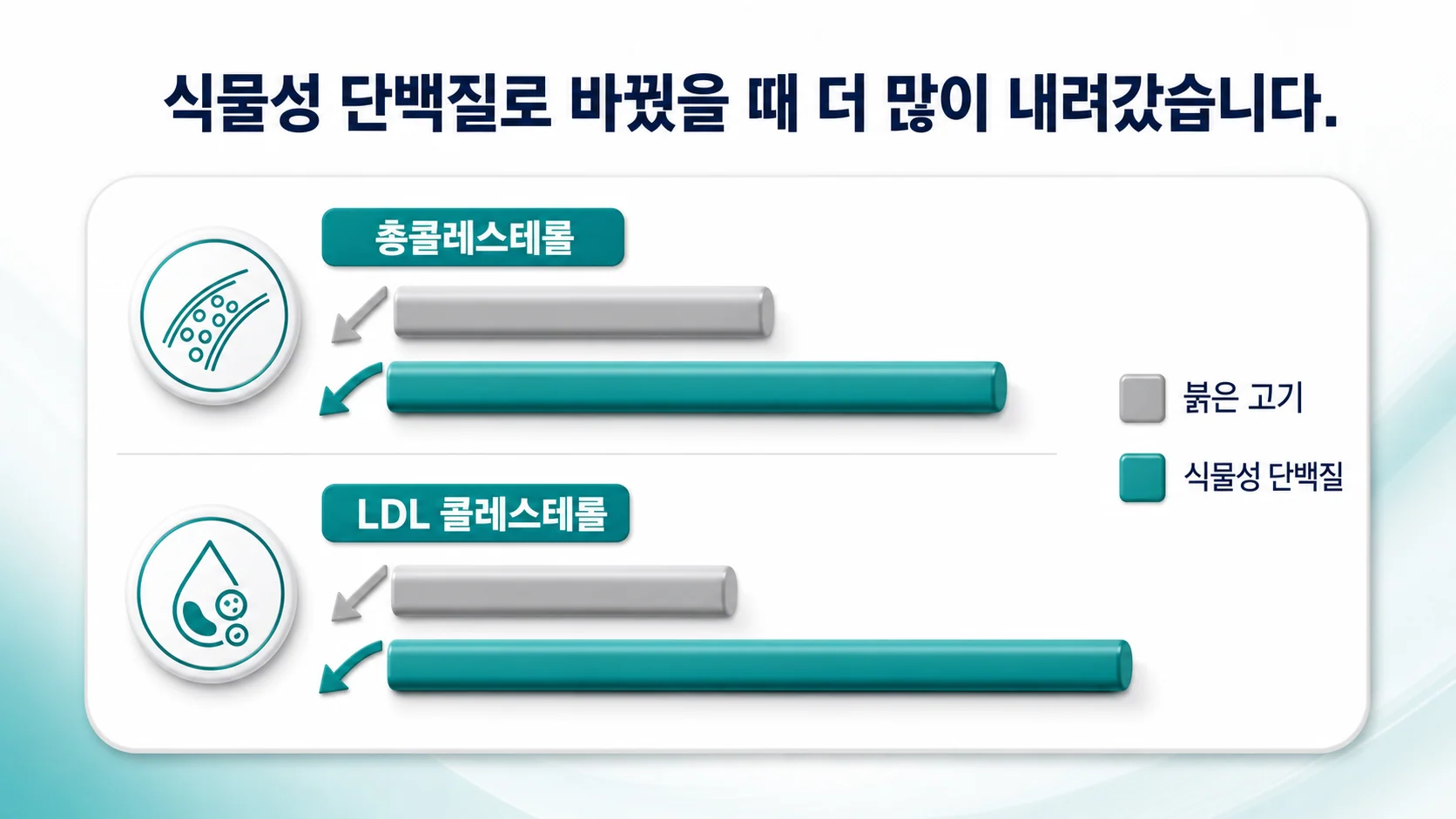 식물성 단백질로 바꿨을 때 더 많이 내려갔습니다.

총콜레스테롤

LDL 콜레스테롤

붉은 고기

식물성 단백질